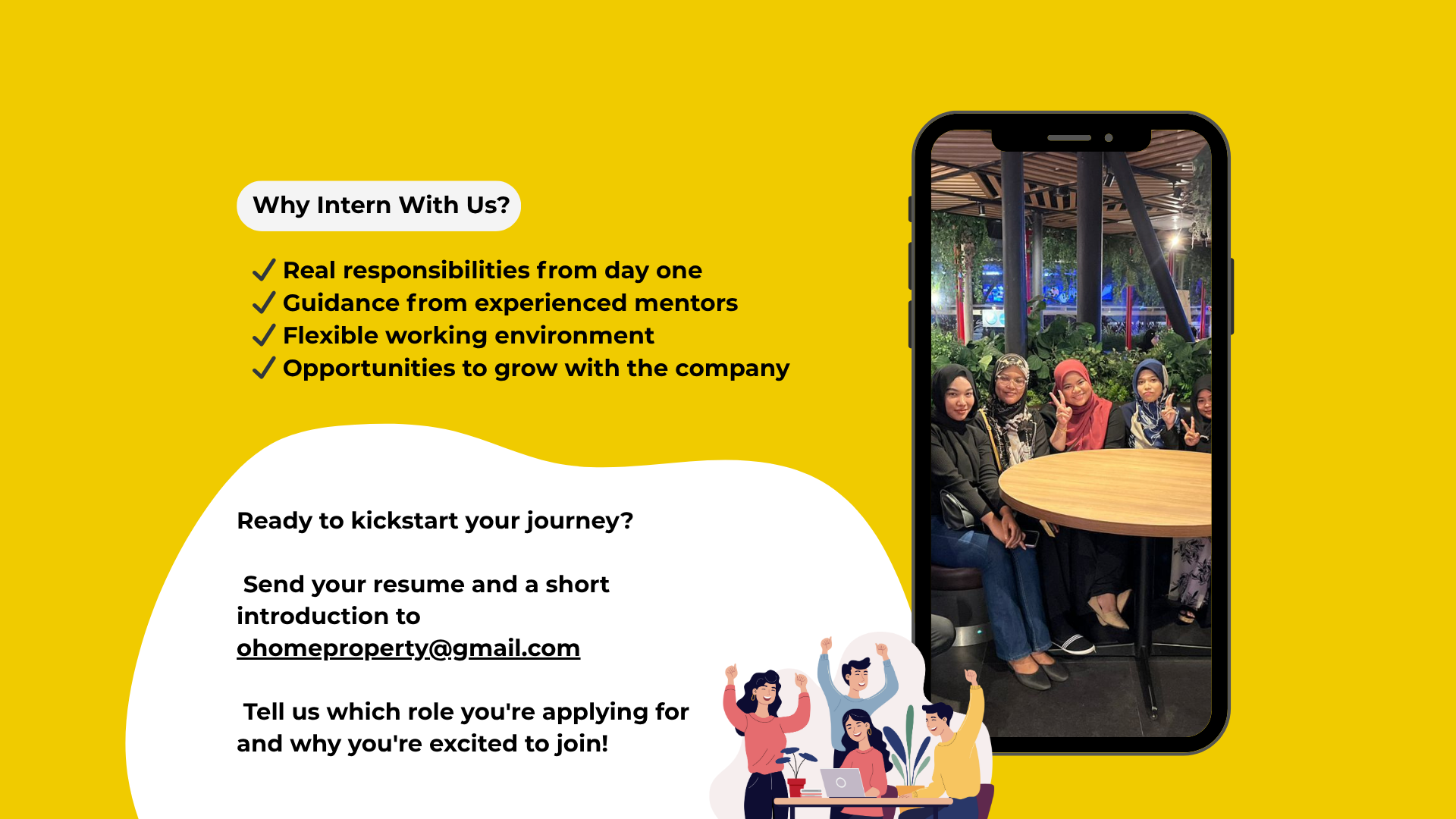 Why Intern With Us?

✓ Real responsibilities from day one
✓ Guidance from experienced mentors
✓ Flexible working environment
✓ Opportunities to grow with the company

Ready to kickstart your journey?

Send your resume and a short introduction to ohomeproperty@gmail.com

Tell us which role you're applying for and why you're excited to join!